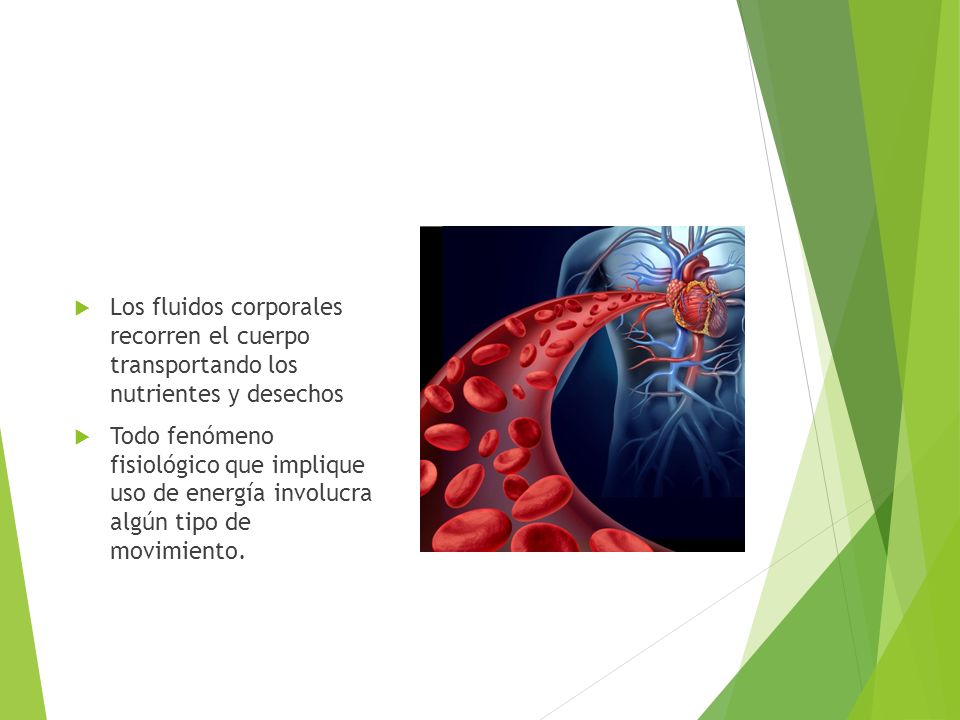 Los fluidos corporales recorren el cuerpo transportando los nutrientes y desechos

Todo fenómeno fisiológico que implique uso de energía involucra algún tipo de movimiento.